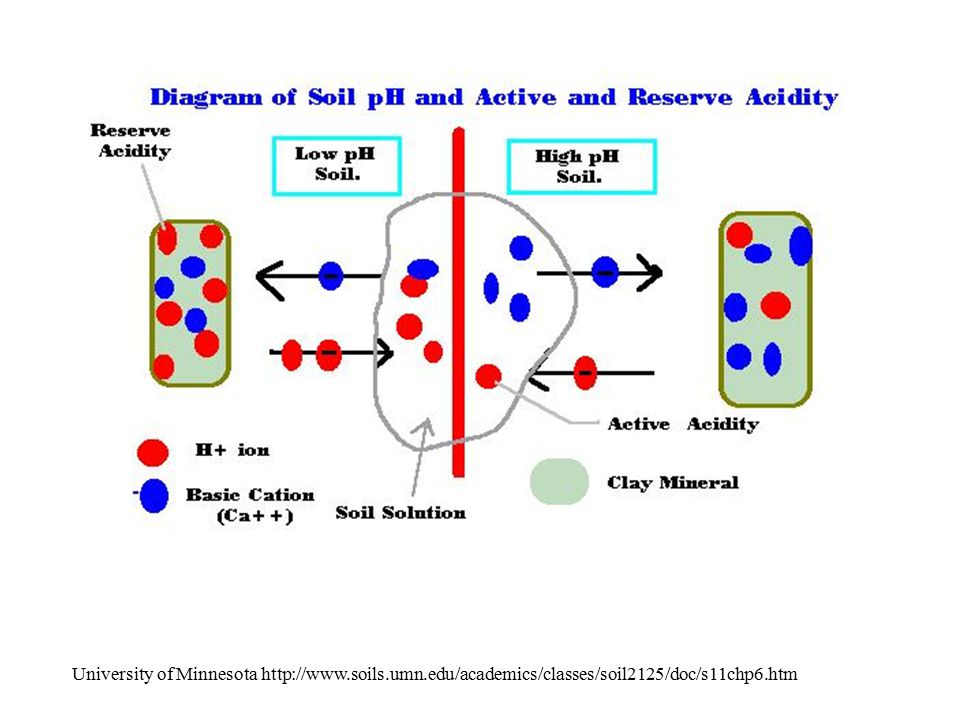 Diagram of Soil pH and Active and Reserve Acidity

Reserve Acidity

Low pH Soil.

High pH Soil.

Active Acidity

H+ ion

Basic Cation (Ca++)

Soil Solution

Clay Mineral

University of Minnesota http://www.soils.umn.edu/academics/classes/soil2125/doc/s11chp6.htm